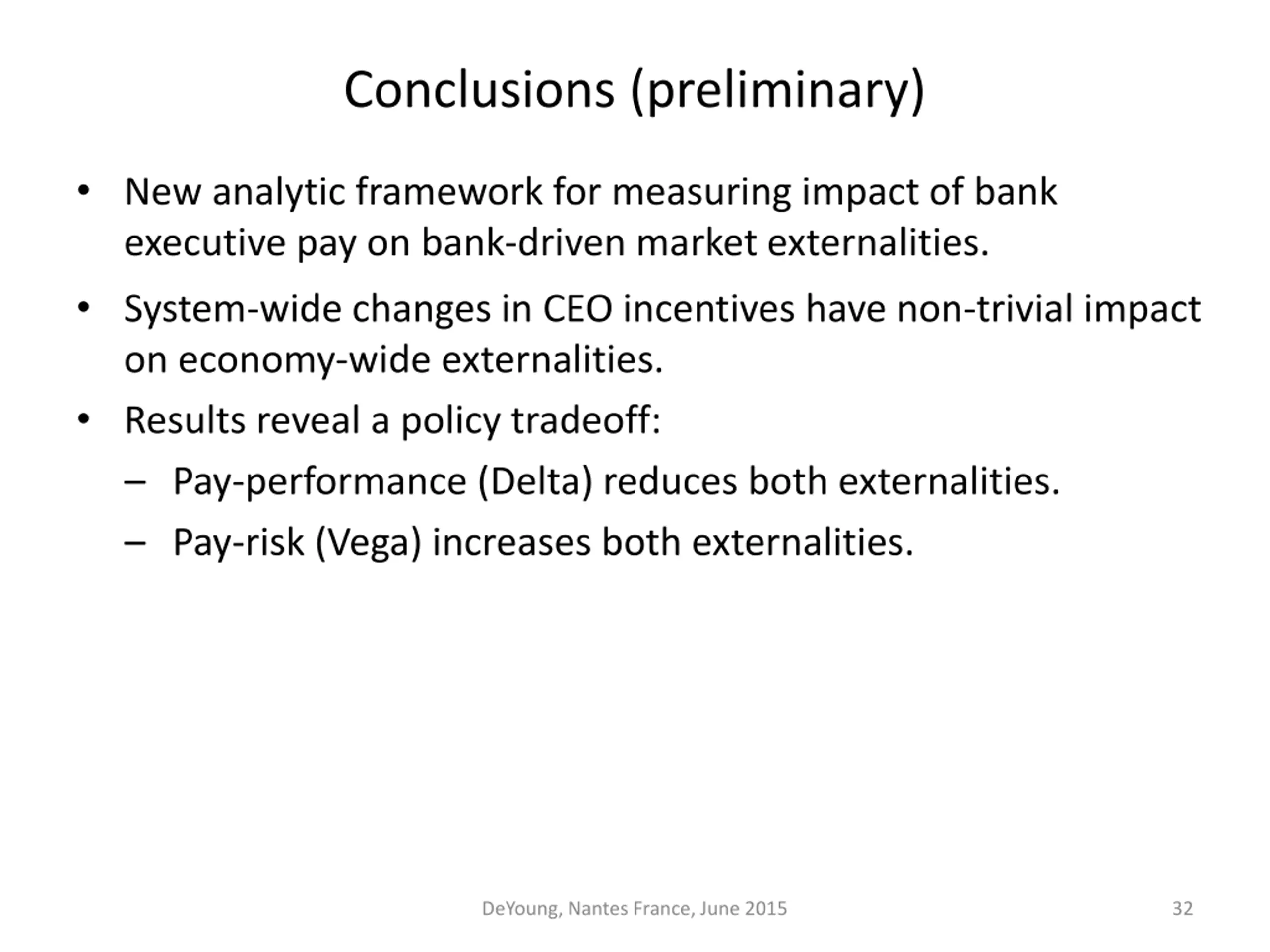 Conclusions (preliminary)

• New analytic framework for measuring impact of bank executive pay on bank-driven market externalities.

• System-wide changes in CEO incentives have non-trivial impact on economy-wide externalities.

• Results reveal a policy tradeoff:

– Pay-performance (Delta) reduces both externalities.

– Pay-risk (Vega) increases both externalities.

DeYoung, Nantes France, June 2015

32